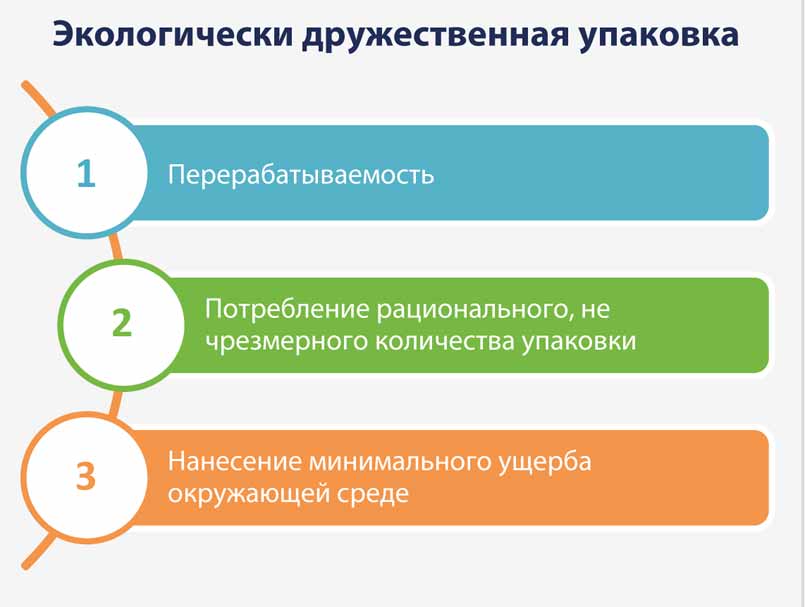 Экологически дружественная упаковка

1

Перерабатываемость

2

Потребление рационального, не чрезмерного количества упаковки

3

Нанесение минимального ущерба окружающей среде